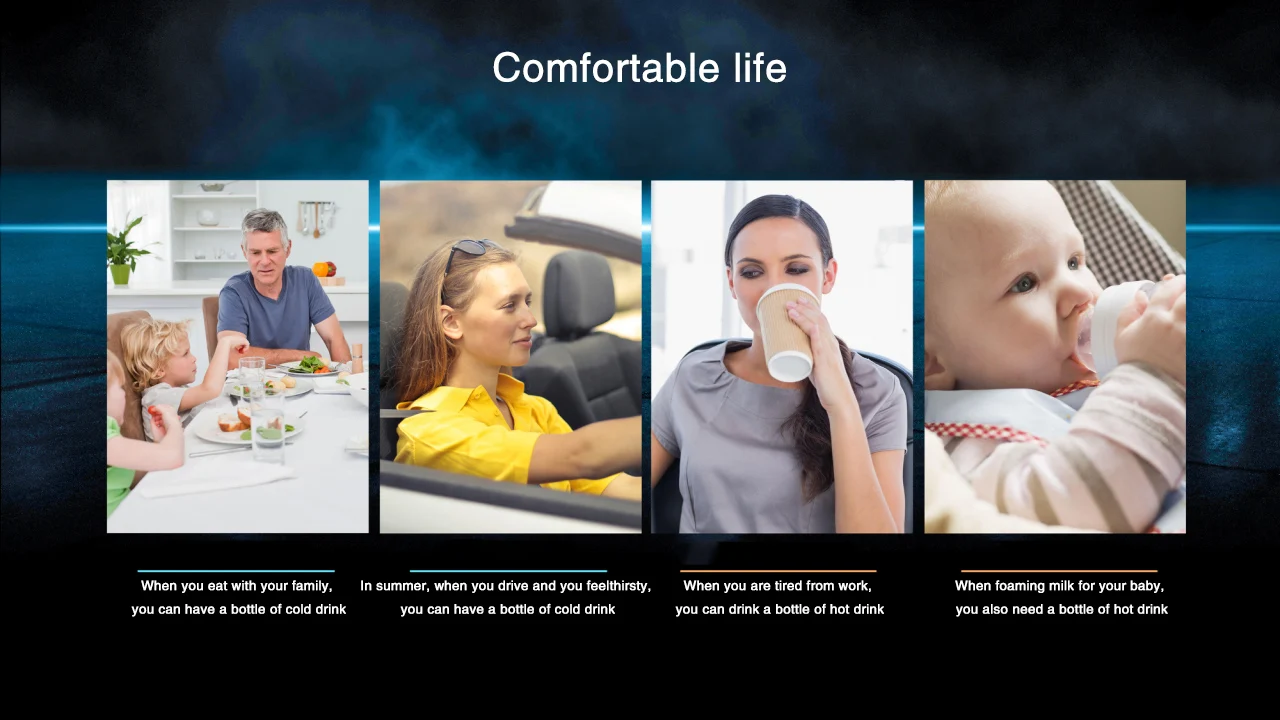 Comfortable life

When you eat with your family, you can have a bottle of cold drink

In summer, when you drive and you feelthirsty, you can have a bottle of cold drink

When you are tired from work, you can drink a bottle of hot drink

When foaming milk for your baby, you also need a bottle of hot drink